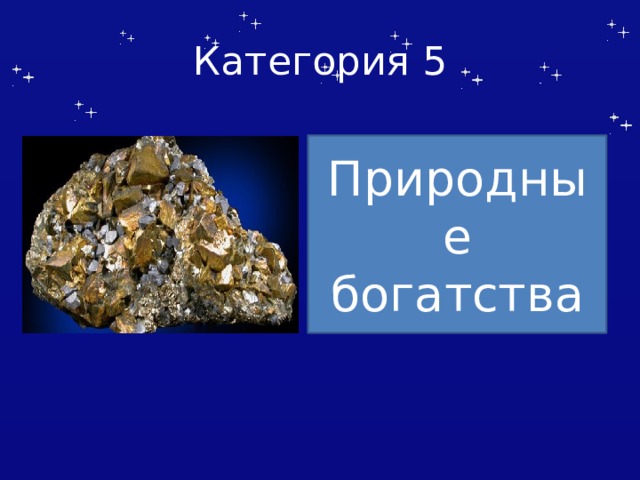 Категория 5

Природные богатства